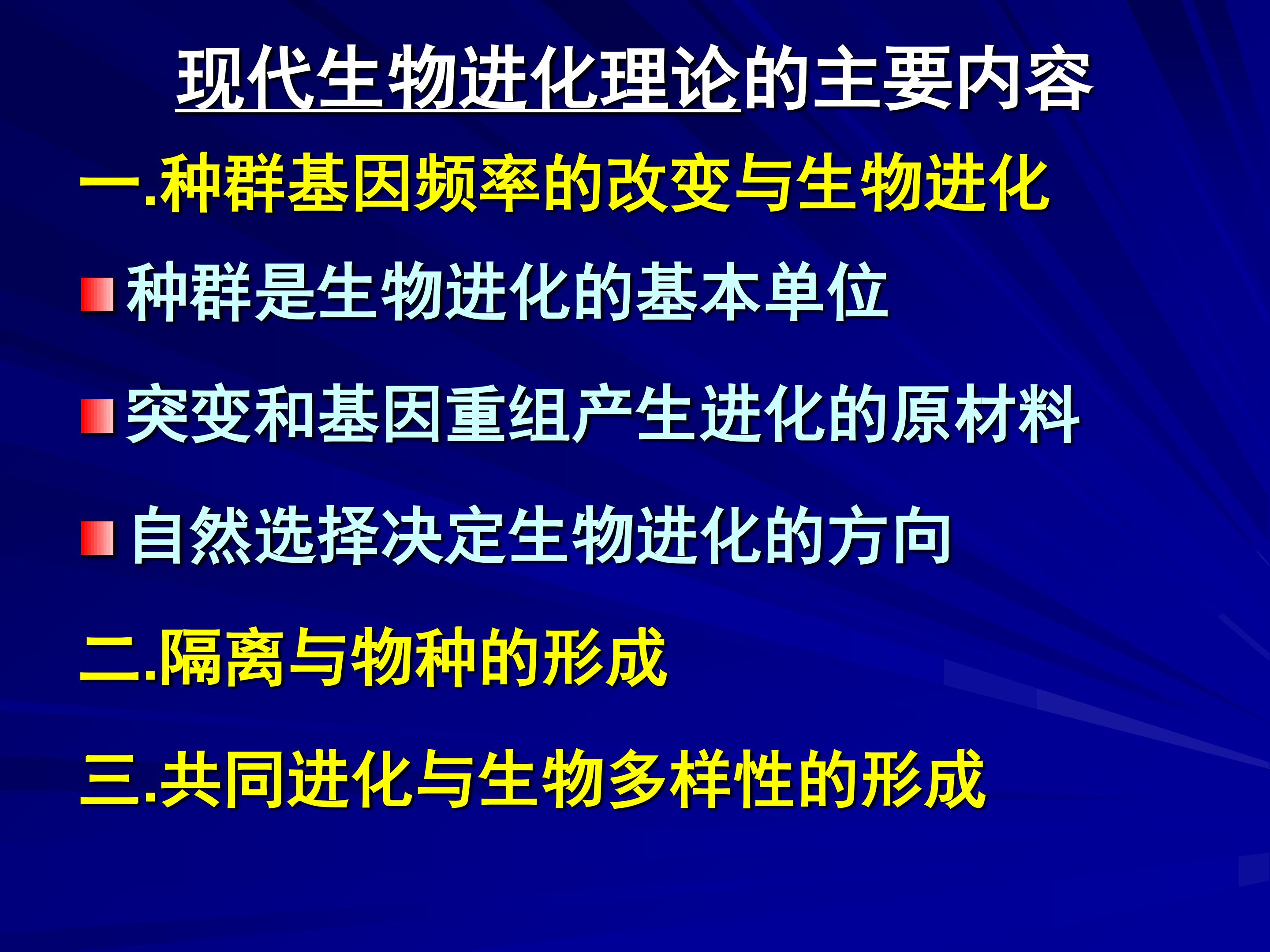 现代生物进化理论的主要内容

一.种群基因频率的改变与生物进化

• 种群是生物进化的基本单位

• 突变和基因重组产生进化的原材料

• 自然选择决定生物进化的方向

二.隔离与物种的形成

三.共同进化与生物多样性的形成